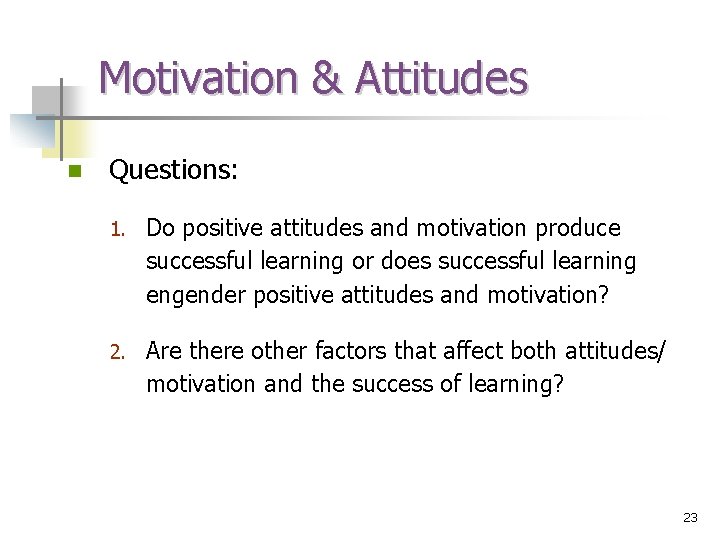 Motivation & Attitudes

Questions:

1. Do positive attitudes and motivation produce successful learning or does successful learning engender positive attitudes and motivation?

2. Are there other factors that affect both attitudes/ motivation and the success of learning?

23